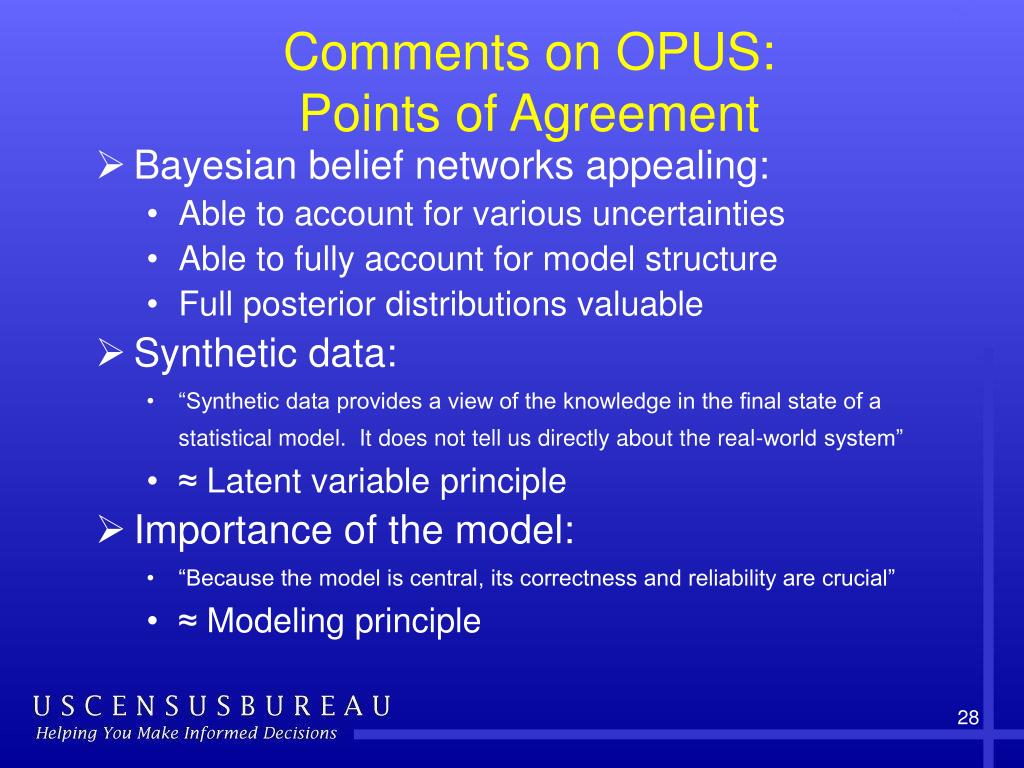 Comments on OPUS:
Points of Agreement

➢ Bayesian belief networks appealing:
• Able to account for various uncertainties
• Able to fully account for model structure
• Full posterior distributions valuable

➢ Synthetic data:
• “Synthetic data provides a view of the knowledge in the final state of a statistical model. It does not tell us directly about the real-world system”
• ≈ Latent variable principle

➢ Importance of the model:
• “Because the model is central, its correctness and reliability are crucial”
• ≈ Modeling principle

USCENSUSBUREAU
Helping You Make Informed Decisions

28